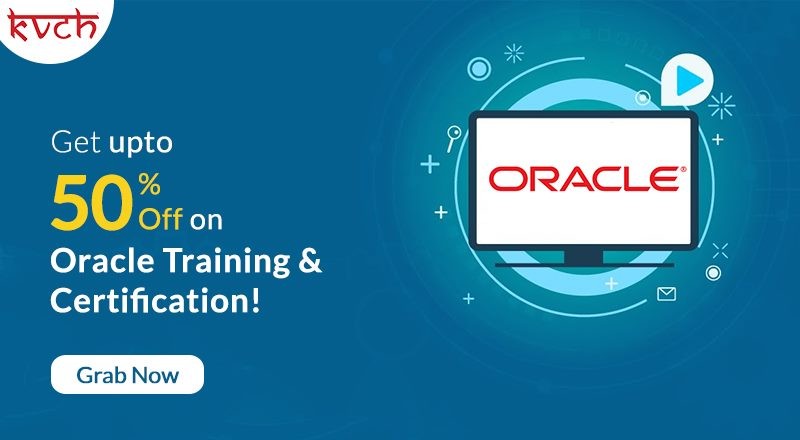 kvch

Get upto
50% Off on
Oracle Training & Certification!

Grab Now

ORACLE®